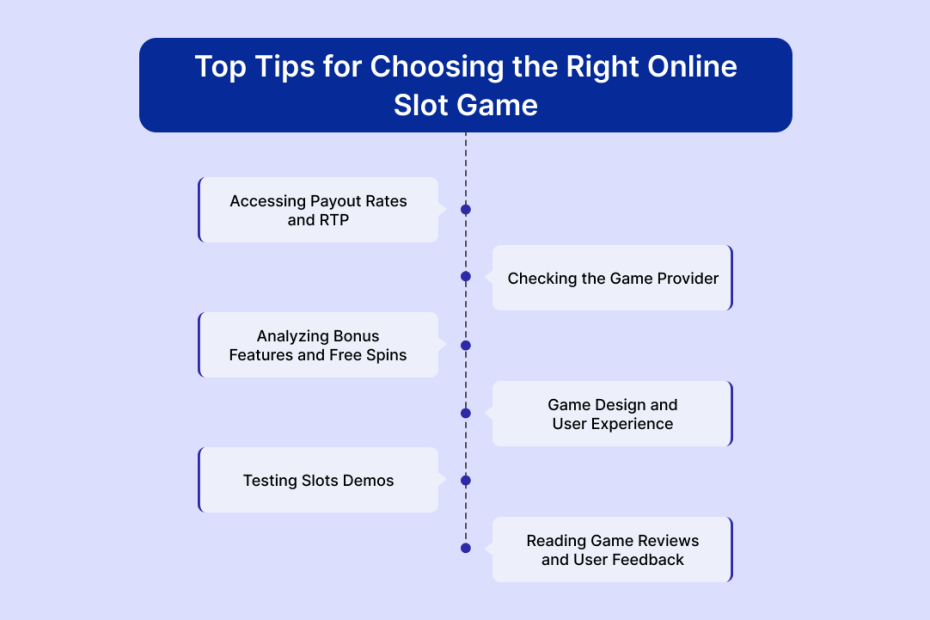 Top Tips for Choosing the Right Online Slot Game

Accessing Payout Rates and RTP

Checking the Game Provider

Analyzing Bonus Features and Free Spins

Game Design and User Experience

Testing Slots Demos

Reading Game Reviews and User Feedback